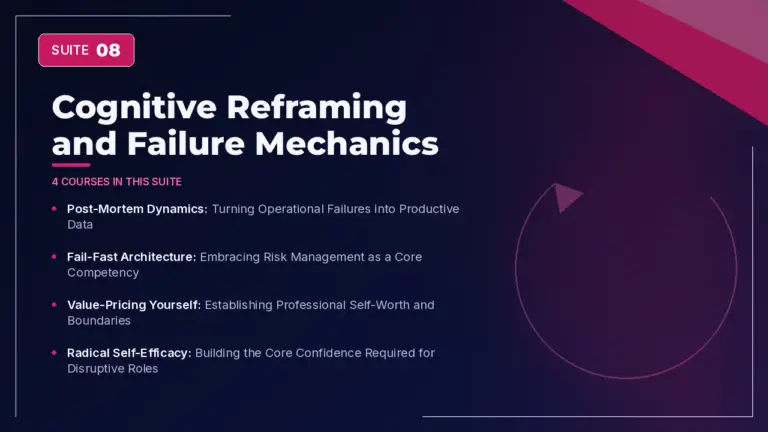 SUITE 08

Cognitive Reframing and Failure Mechanics

4 COURSES IN THIS SUITE

• Post-Mortem Dynamics: Turning Operational Failures into Productive Data

• Fail-Fast Architecture: Embracing Risk Management as a Core Competency

• Value-Pricing Yourself: Establishing Professional Self-Worth and Boundaries

• Radical Self-Efficacy: Building the Core Confidence Required for Disruptive Roles